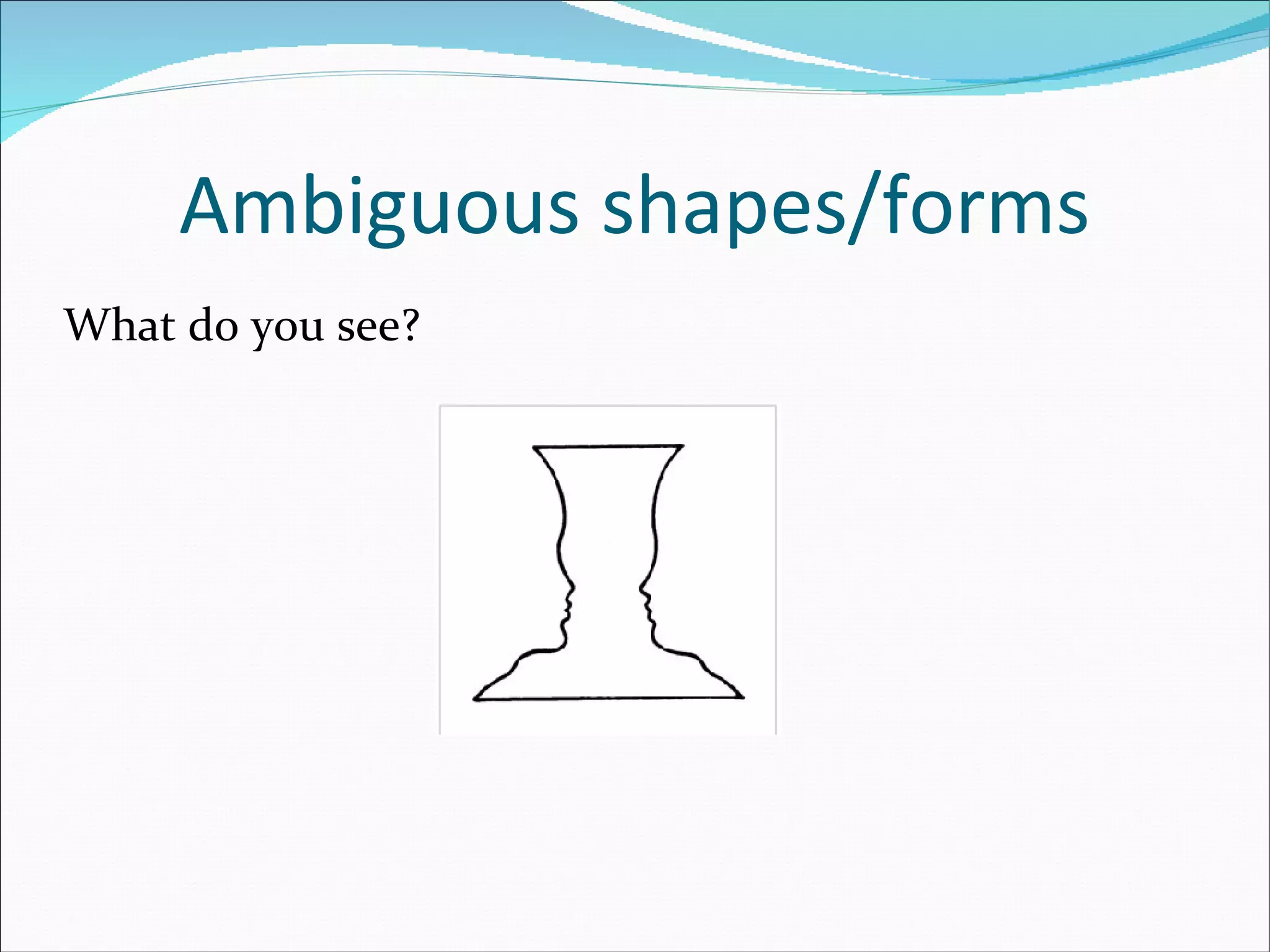 Ambiguous shapes/forms

What do you see?